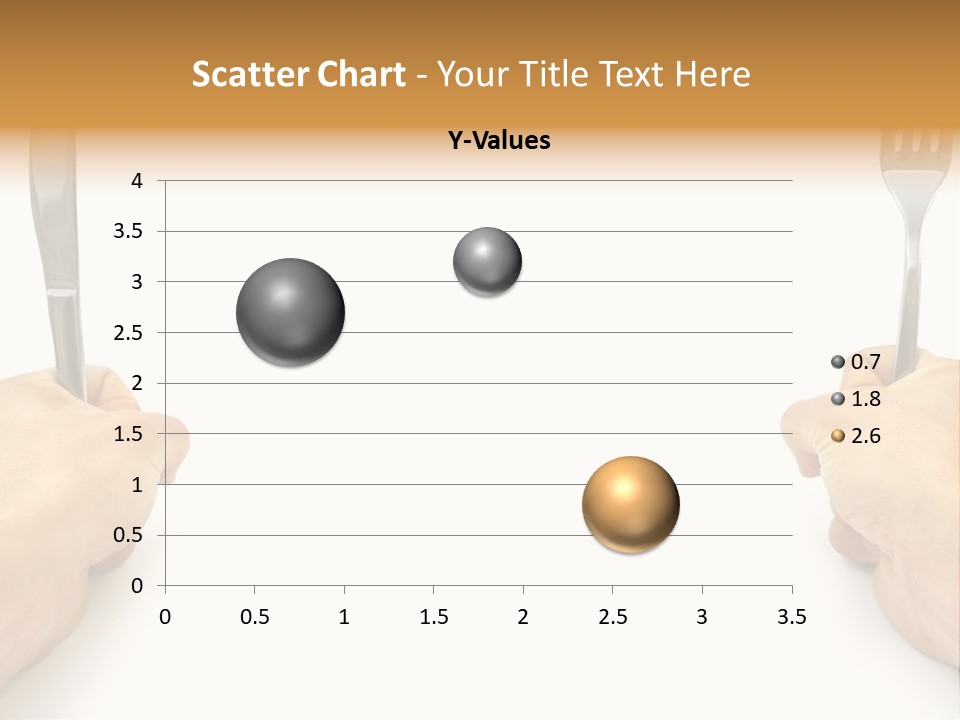 Scatter Chart - Your Title Text Here

Y-Values

4
3.5
3
2.5
2
1.5
1
0.5
0

0 0.5 1 1.5 2 2.5 3 3.5

0.7
1.8
2.6